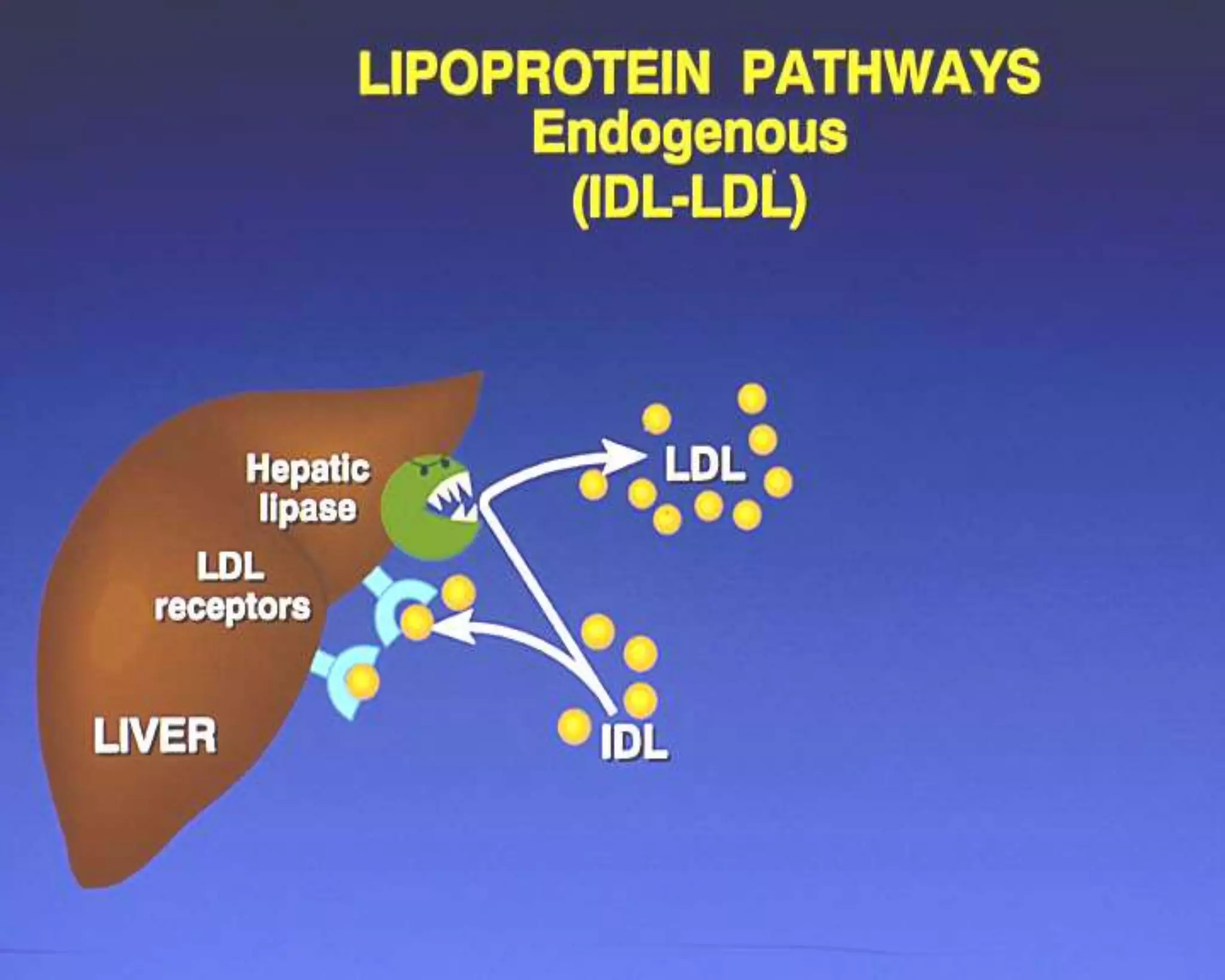 LIPOPROTEIN PATHWAYS
Endogenous
(IDL-LDL)

Hepatic lipase

LDL

LDL receptors

LIVER

IDL